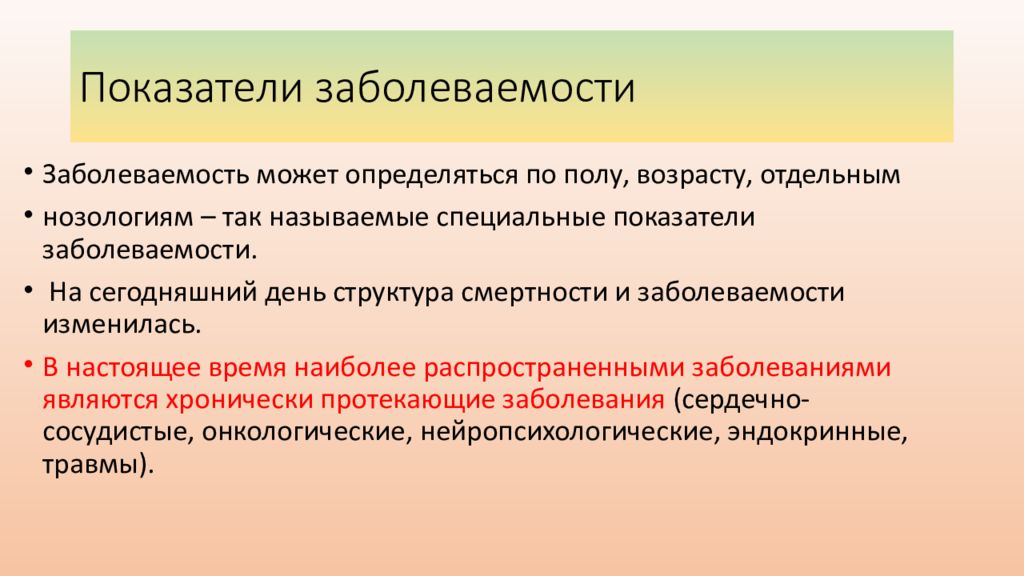 Показатели заболеваемости

• Заболеваемость может определяться по полу, возрасту, отдельным

• нозологиям – так называемые специальные показатели заболеваемости.

• На сегодняшний день структура смертности и заболеваемости изменилась.

• В настоящее время наиболее распространенными заболеваниями являются хронически протекающие заболевания (сердечно-сосудистые, онкологические, нейропсихологические, эндокринные, травмы).